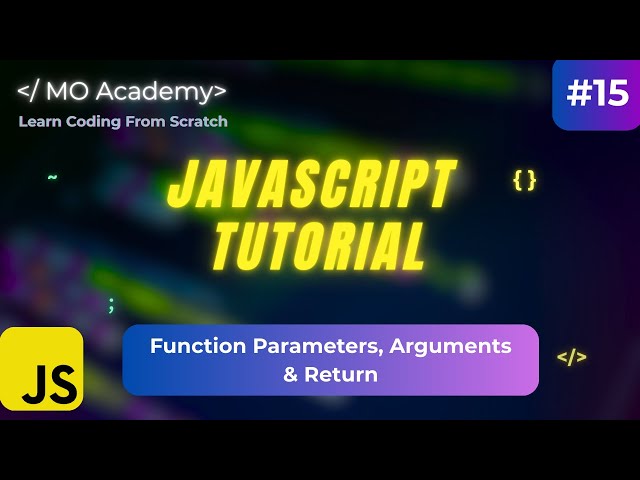 </ MO Academy>
Learn Coding From Scratch

#15

~

JAVASCRIPT TUTORIAL

{ }

;

JS

Function Parameters, Arguments & Return

</>